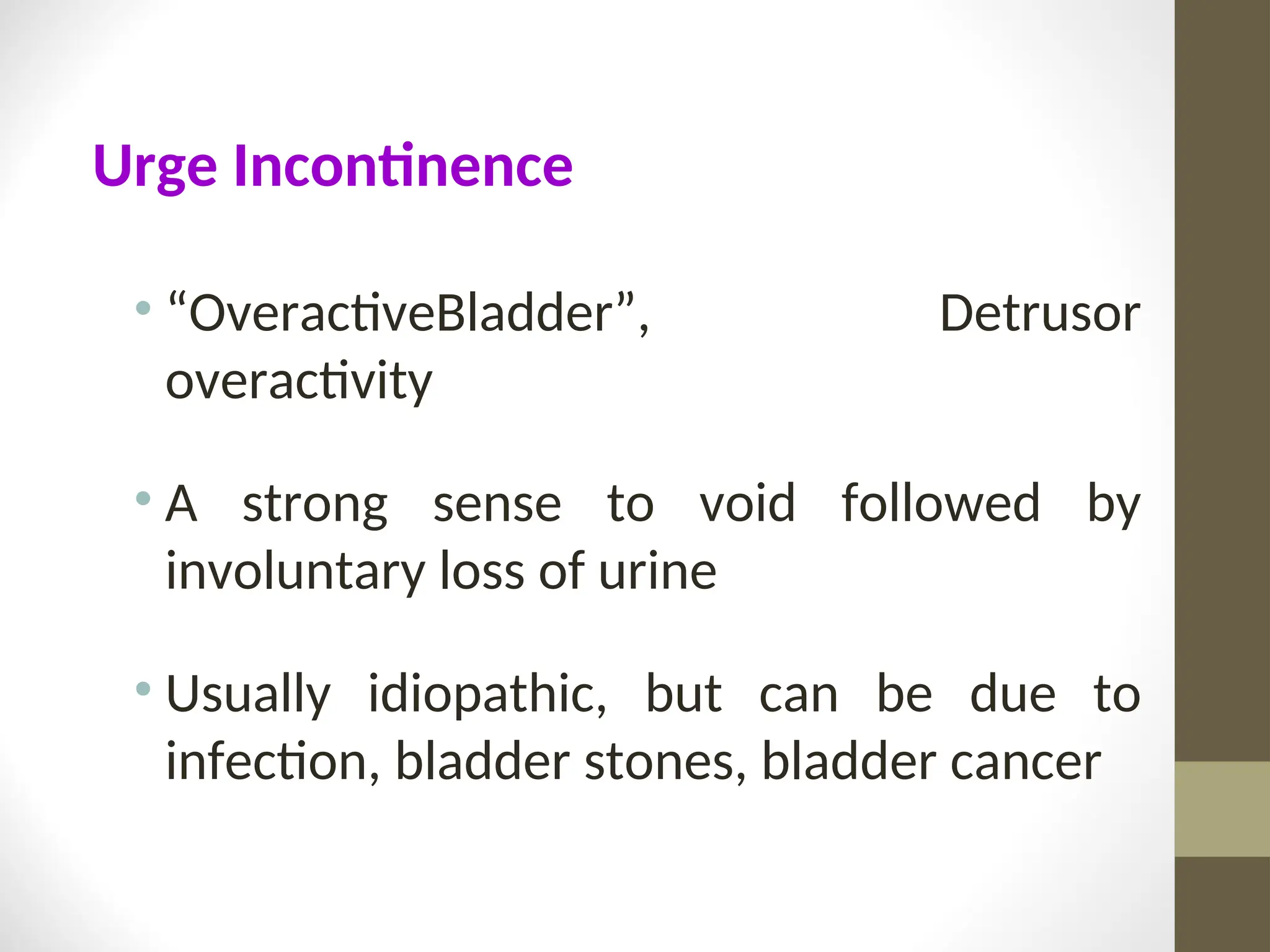 Urge Incontinence

• “OveractiveBladder”, Detrusor overactivity

• A strong sense to void followed by involuntary loss of urine

• Usually idiopathic, but can be due to infection, bladder stones, bladder cancer